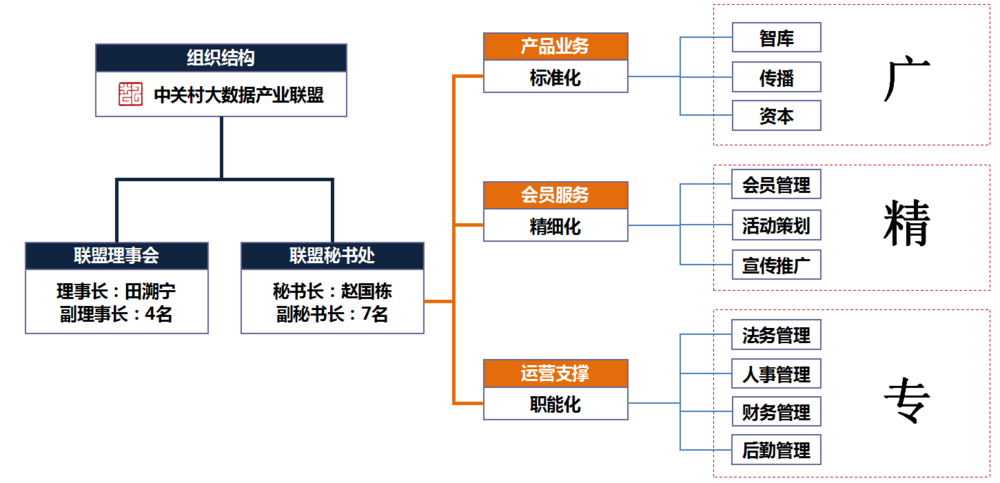 组织结构

中关村大数据产业联盟

联盟理事会

理事长：田溯宁
副理事长：4名

联盟秘书处

秘书长：赵国栋
副秘书长：7名

产品业务
标准化

智库
传播
资本

广

会员服务
精细化

会员管理
活动策划
宣传推广

精

运营支撑
职能化

法务管理
人事管理
财务管理
后勤管理

专